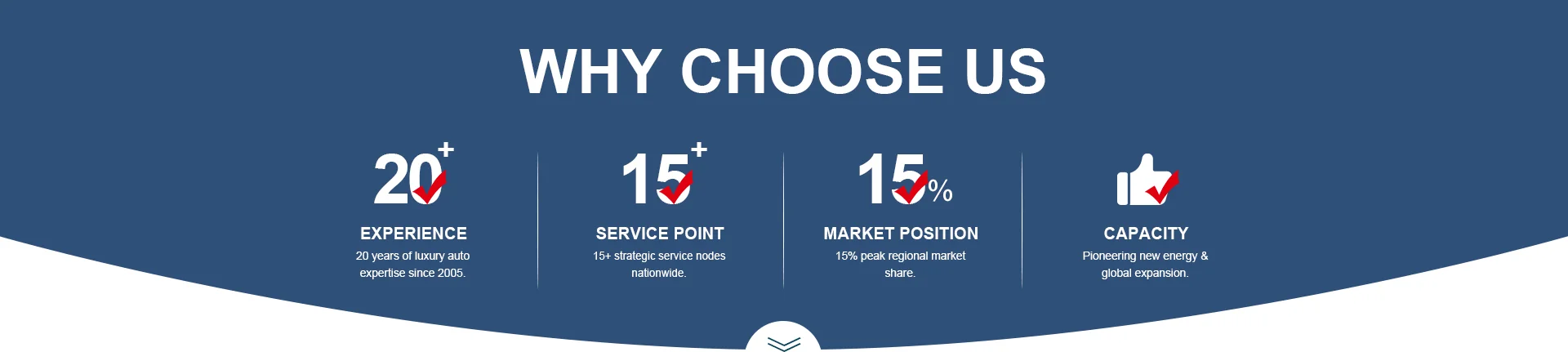 WHY CHOOSE US

20+
EXPERIENCE
20 years of luxury auto expertise since 2005.

15+
SERVICE POINT
15+ strategic service nodes nationwide.

15%
MARKET POSITION
15% peak regional market share.

CAPACITY
Pioneering new energy & global expansion.